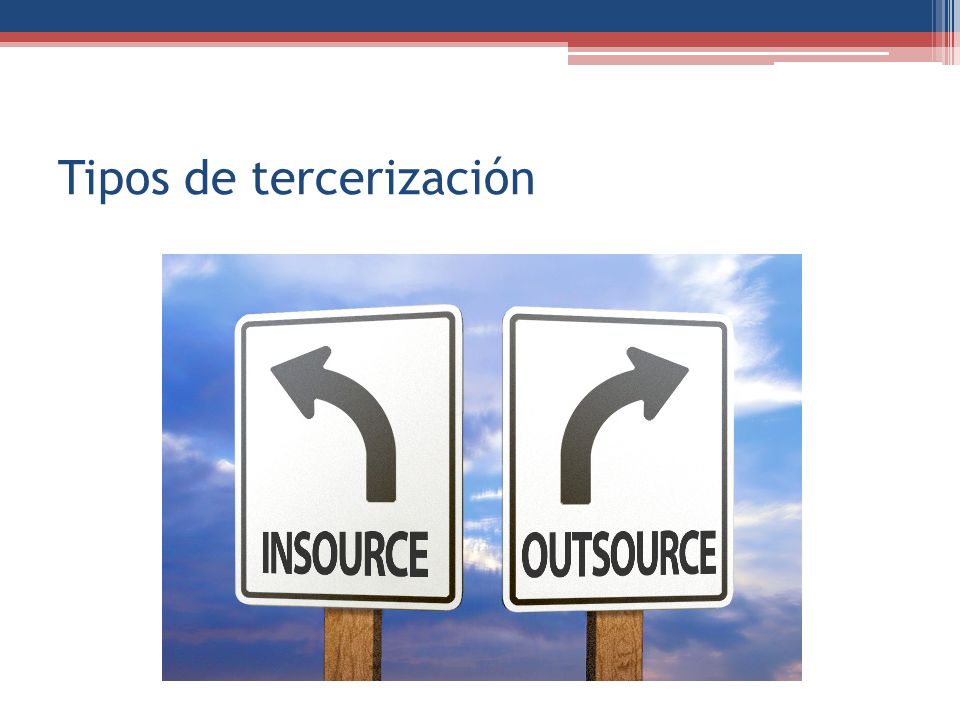 Tipos de tercerización

INSOURCE

OUTSOURCE